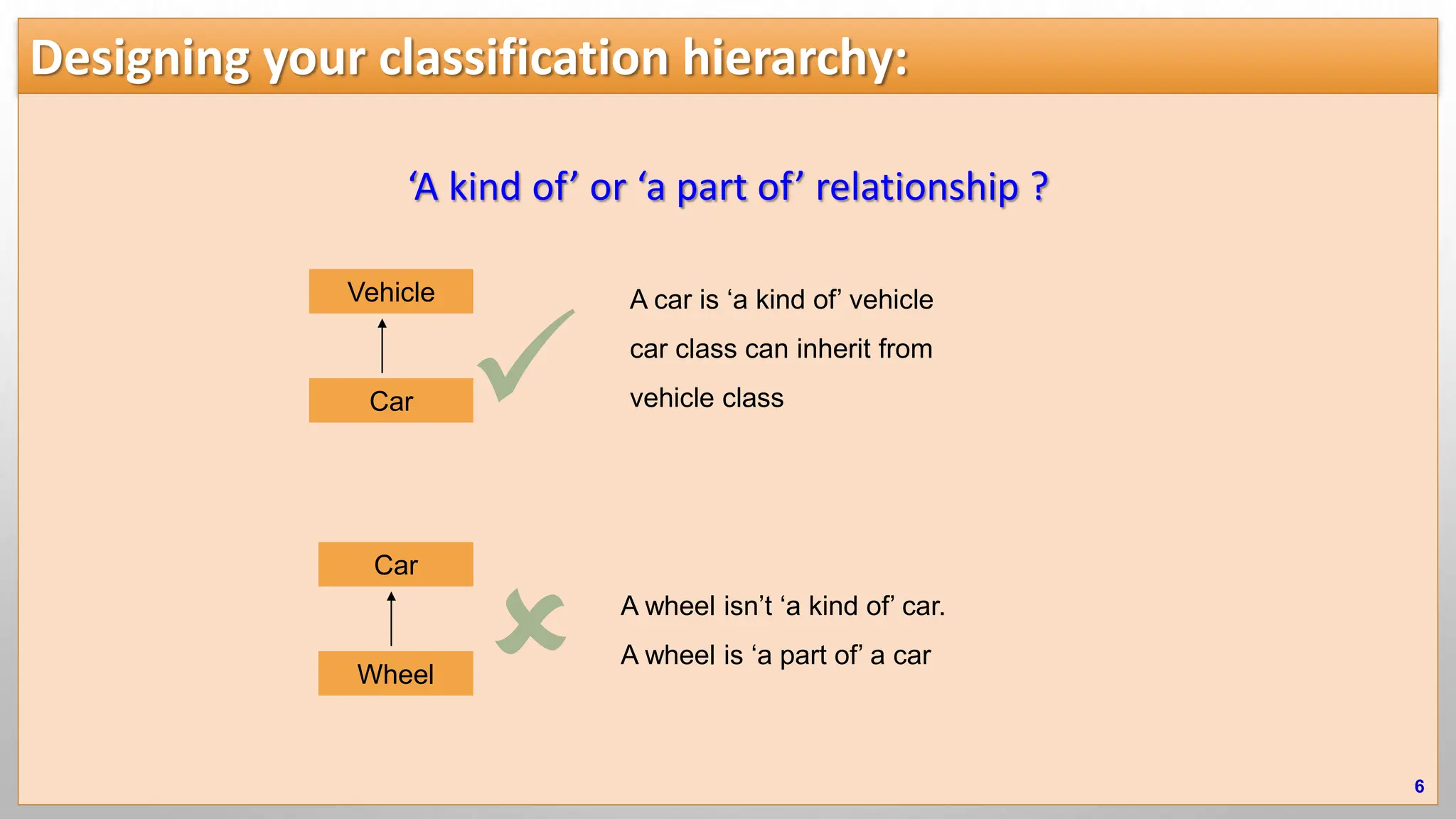 Designing your classification hierarchy:

‘A kind of’ or ‘a part of’ relationship ?

Vehicle

Car

A car is ‘a kind of’ vehicle

car class can inherit from vehicle class

Car

Wheel

A wheel isn’t ‘a kind of’ car.

A wheel is ‘a part of’ a car

6